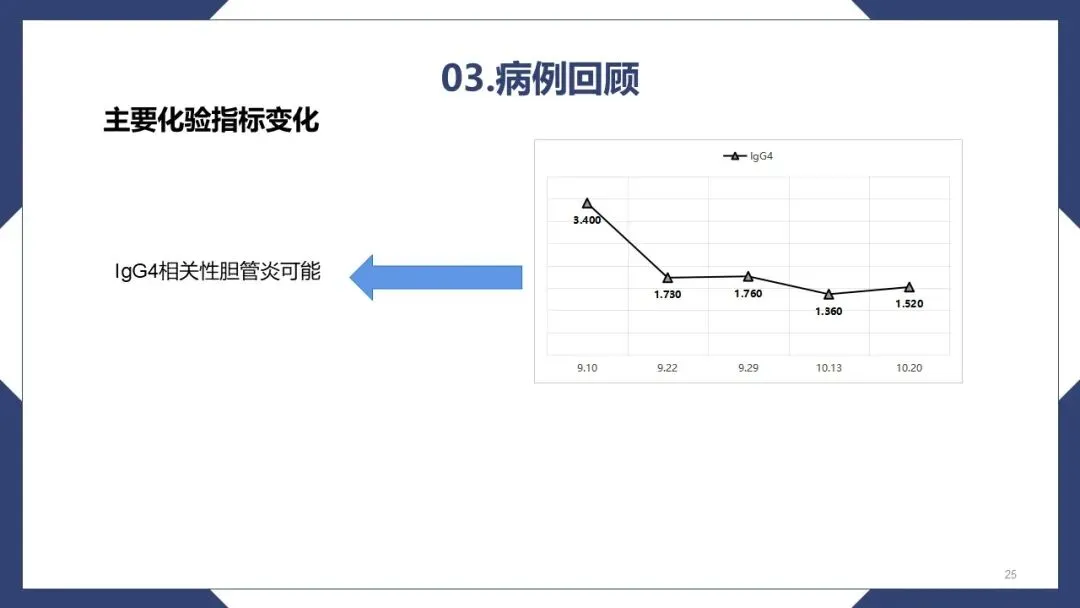 03.病例回顾

主要化验指标变化

IgG4相关性胆管炎可能

IgG4

3.400
1.730
1.760
1.360
1.520

9.10 9.22 9.29 10.13 10.20

25